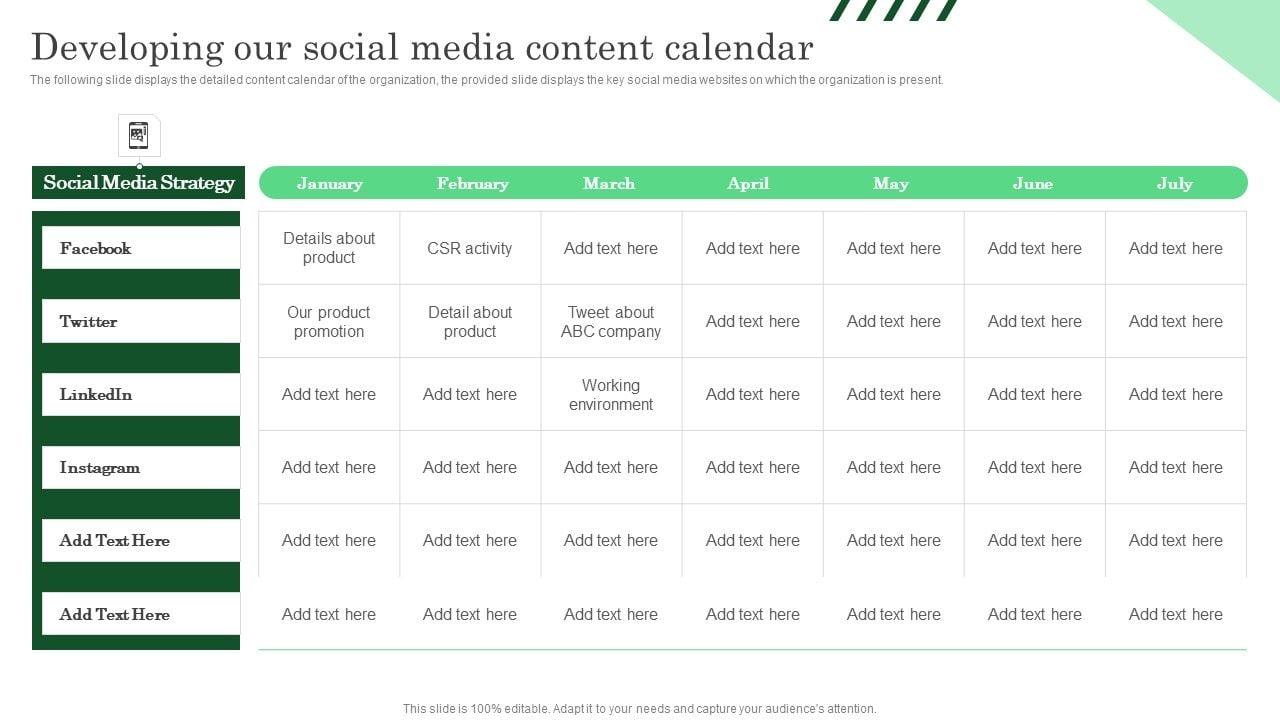 Developing our social media content calendar

The following slide displays the detailed content calendar of the organization, the provided slide displays the key social media websites on which the organization is present.

| Social Media Strategy | January | February | March | April | May | June | July |
|---|---|---|---|---|---|---|---|
| Facebook | Details about product | CSR activity | Add text here | Add text here | Add text here | Add text here | Add text here |
| Twitter | Our product promotion | Detail about product | Tweet about ABC company | Add text here | Add text here | Add text here | Add text here |
| LinkedIn | Add text here | Add text here | Working environment | Add text here | Add text here | Add text here | Add text here |
| Instagram | Add text here | Add text here | Add text here | Add text here | Add text here | Add text here | Add text here |
| Add Text Here | Add text here | Add text here | Add text here | Add text here | Add text here | Add text here | Add text here |
| Add Text Here | Add text here | Add text here | Add text here | Add text here | Add text here | Add text here | Add text here |

This slide is 100% editable. Adapt it to your needs and capture your audience's attention.